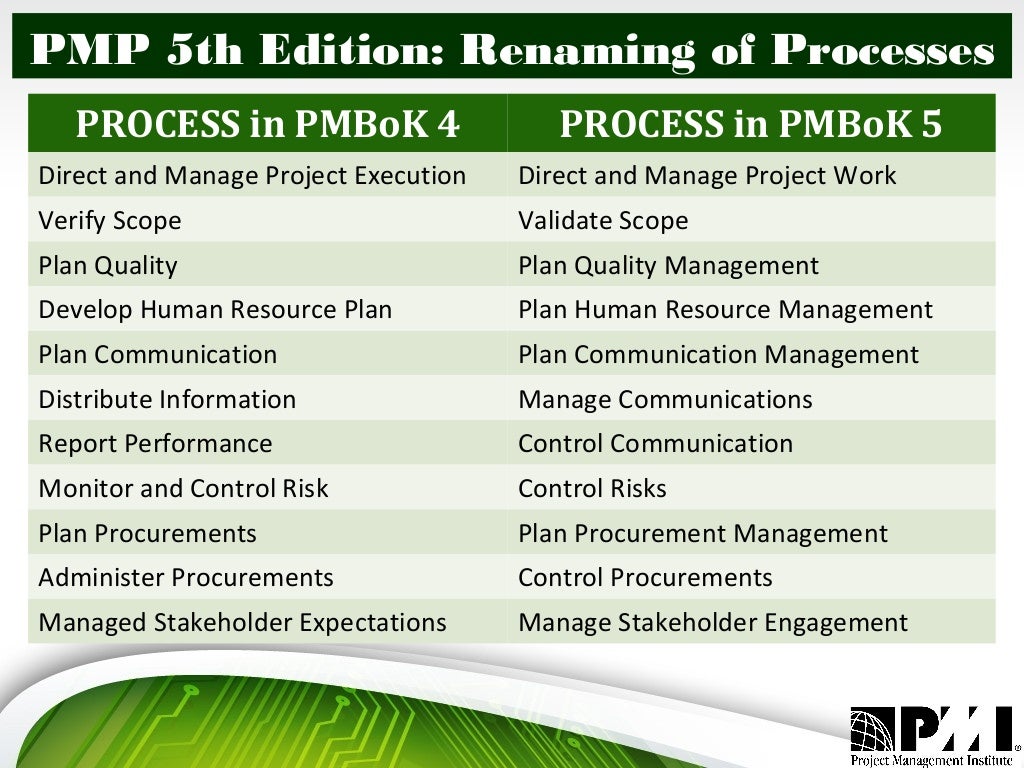 PMP 5th Edition: Renaming of Processes

| PROCESS in PMBoK 4 | PROCESS in PMBoK 5 |
|---|---|
| Direct and Manage Project Execution | Direct and Manage Project Work |
| Verify Scope | Validate Scope |
| Plan Quality | Plan Quality Management |
| Develop Human Resource Plan | Plan Human Resource Management |
| Plan Communication | Plan Communication Management |
| Distribute Information | Manage Communications |
| Report Performance | Control Communication |
| Monitor and Control Risk | Control Risks |
| Plan Procurements | Plan Procurement Management |
| Administer Procurements | Control Procurements |
| Managed Stakeholder Expectations | Manage Stakeholder Engagement |

PMI
Project Management Institute